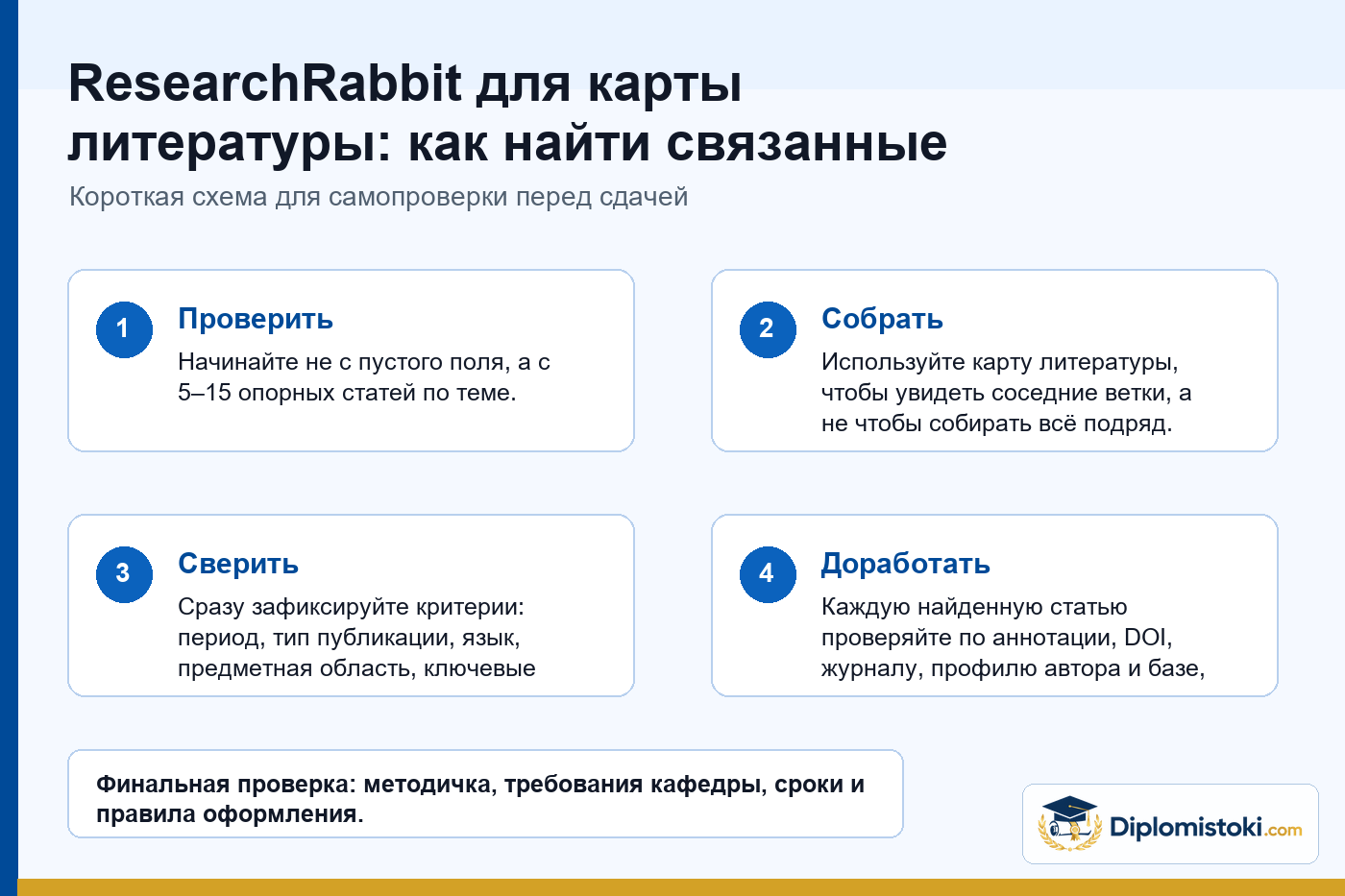 ResearchRabbit для карты литературы: как найти связанные

Короткая схема для самопроверки перед сдачей

1

Проверить

Начинайте не с пустого поля, а с 5–15 опорных статей по теме.

2

Собрать

Используйте карту литературы, чтобы увидеть соседние ветки, а не чтобы собирать всё подряд.

3

Сверить

Сразу зафиксируйте критерии: период, тип публикации, язык, предметная область, ключевые

4

Доработать

Каждую найденную статью проверяйте по аннотации, DOI, журналу, профилю автора и базе,

Финальная проверка: методичка, требования кафедры, сроки и правила оформления.

Diplomistoki.com